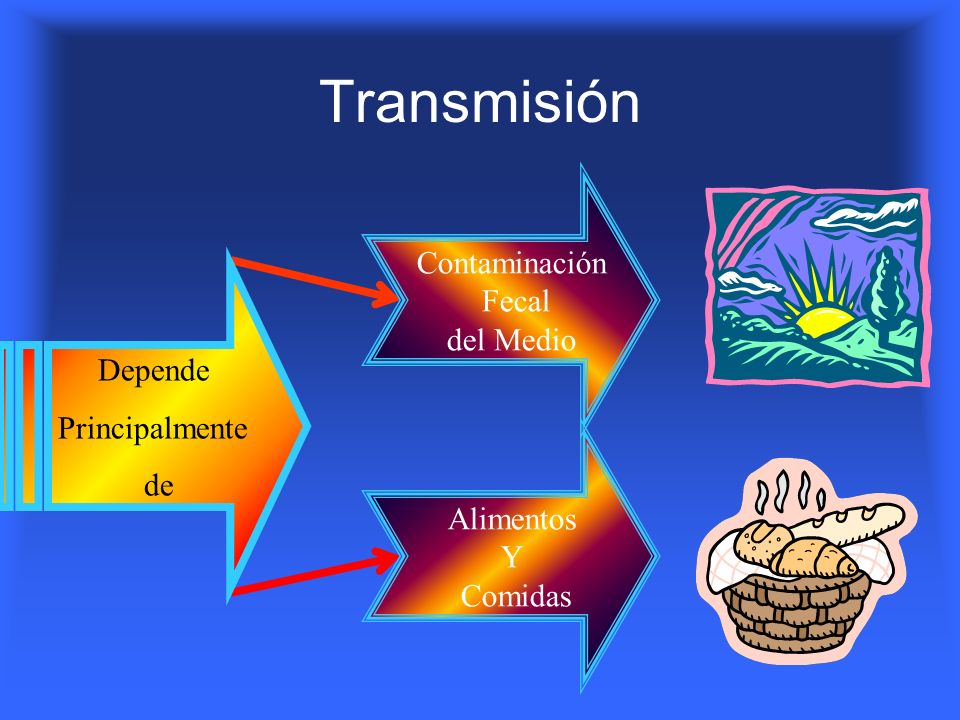 Transmisión

Depende Principalmente de

Contaminación Fecal del Medio

Alimentos Y Comidas